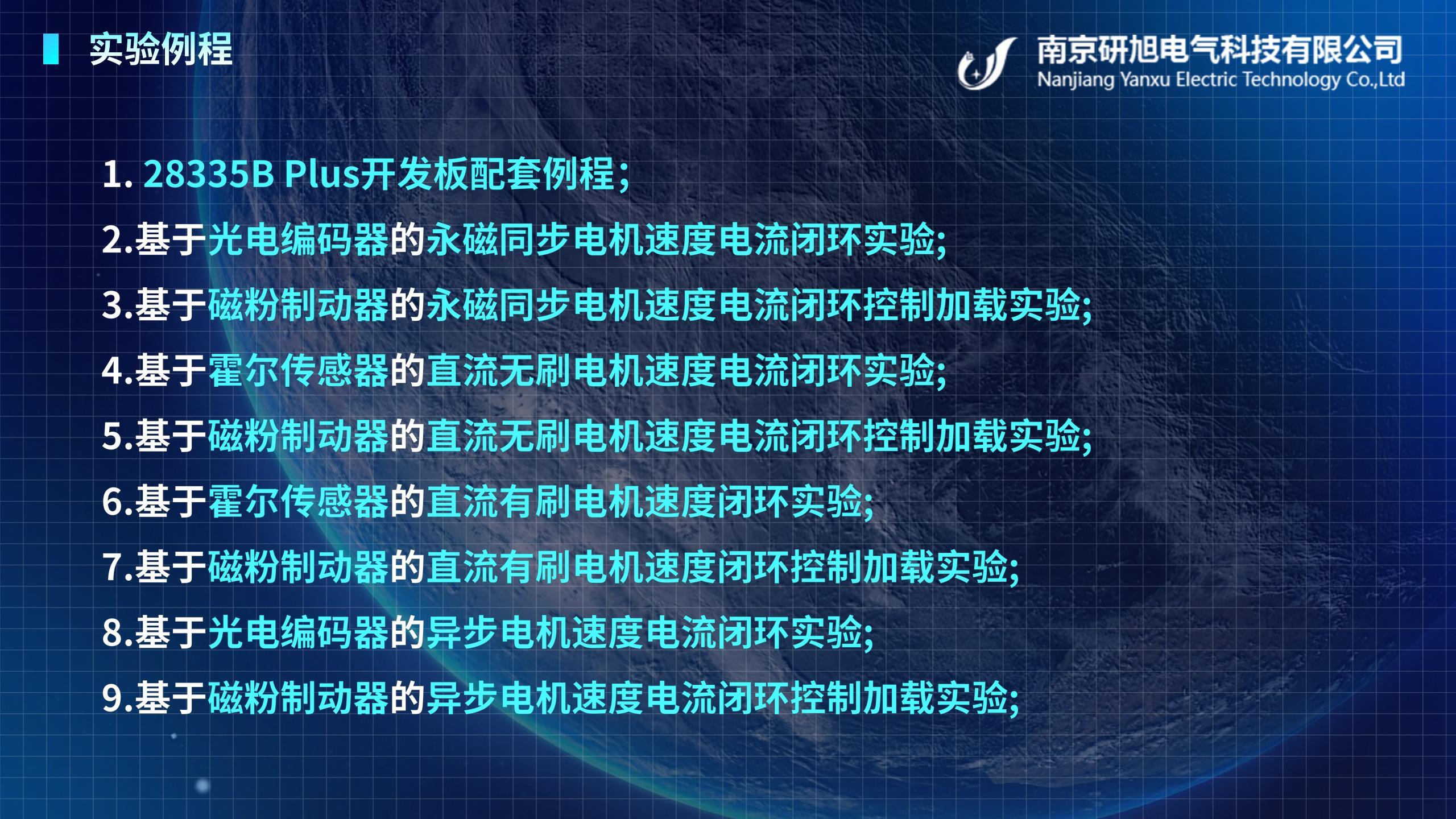 实验例程

南京研旭电气科技有限公司
Nanjiang Yanxu Electric Technology Co.,Ltd

1. 28335B Plus开发板配套例程;

2.基于光电编码器的永磁同步电机速度电流闭环实验;

3.基于磁粉制动器的永磁同步电机速度电流闭环控制加载实验;

4.基于霍尔传感器的直流无刷电机速度电流闭环实验;

5.基于磁粉制动器的直流无刷电机速度电流闭环控制加载实验;

6.基于霍尔传感器的直流有刷电机速度闭环实验;

7.基于磁粉制动器的直流有刷电机速度闭环控制加载实验;

8.基于光电编码器的异步电机速度电流闭环实验;

9.基于磁粉制动器的异步电机速度电流闭环控制加载实验;